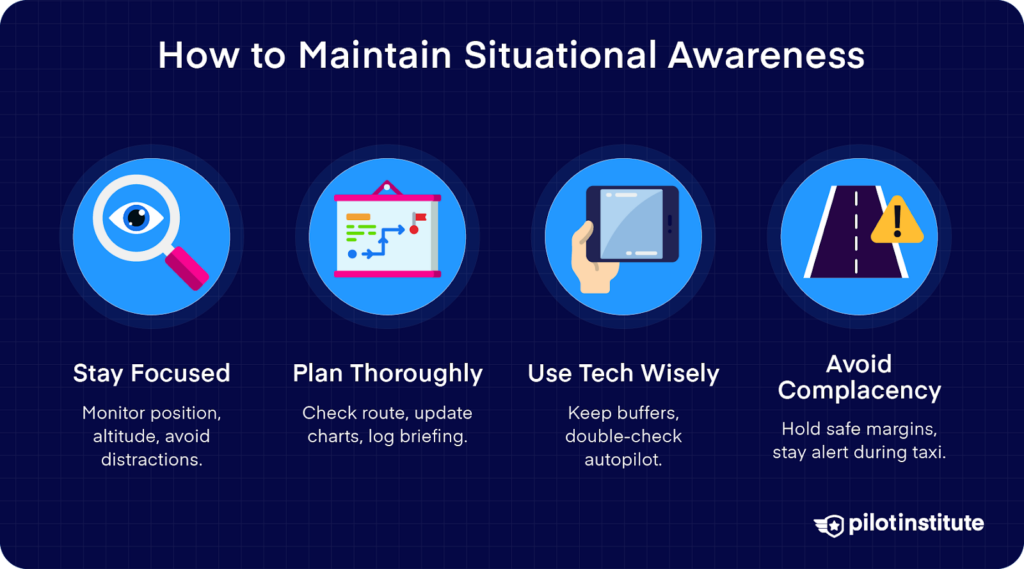 How to Maintain Situational Awareness

Stay Focused

Monitor position, altitude, avoid distractions.

Plan Thoroughly

Check route, update charts, log briefing.

Use Tech Wisely

Keep buffers, double-check autopilot.

Avoid Complacency

Hold safe margins, stay alert during taxi.

pilotinstitute